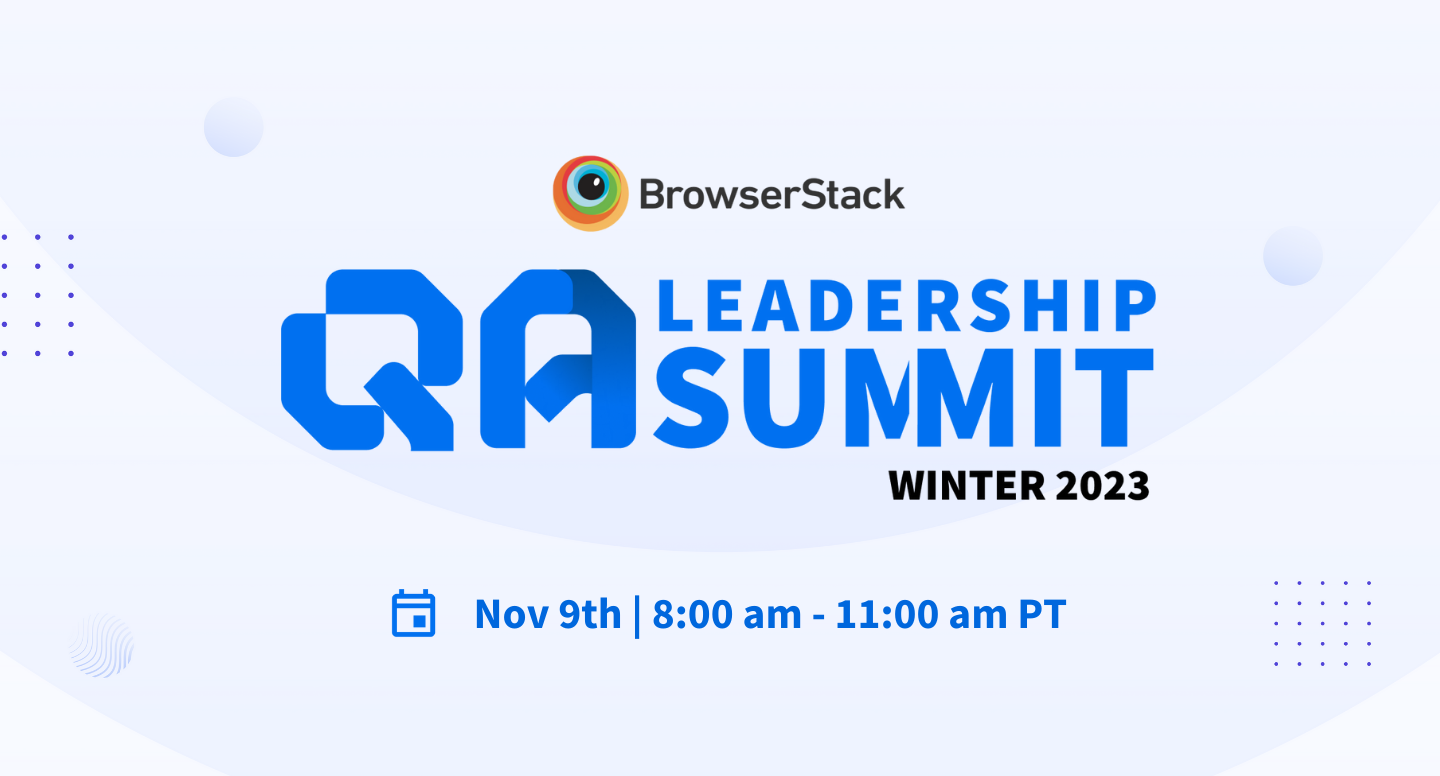 BrowserStack

QA LEADERSHIP SUMMIT

WINTER 2023

Nov 9th | 8:00 am - 11:00 am PT